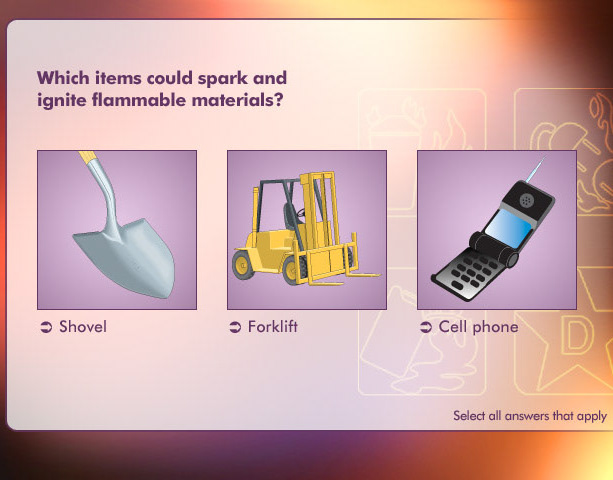 Which items could spark and ignite flammable materials?

Shovel

Forklift

Cell phone

D

Select all answers that apply